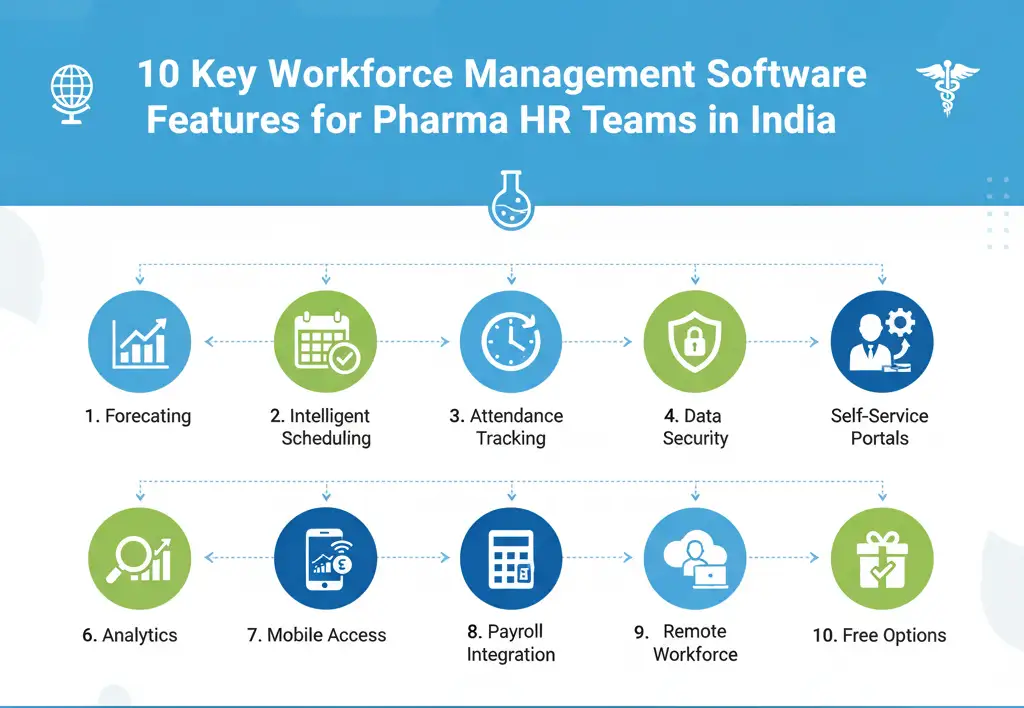 10 Key Workforce Management Software Features for Pharma HR Teams in India

1. Forecating

2. Intelligent Scheduling

3. Attendance Tracking

4. Data Security

Self-Service Portals

6. Analytics

7. Mobile Access

8. Payroll Integration

9. Remote Workforce

10. Free Options